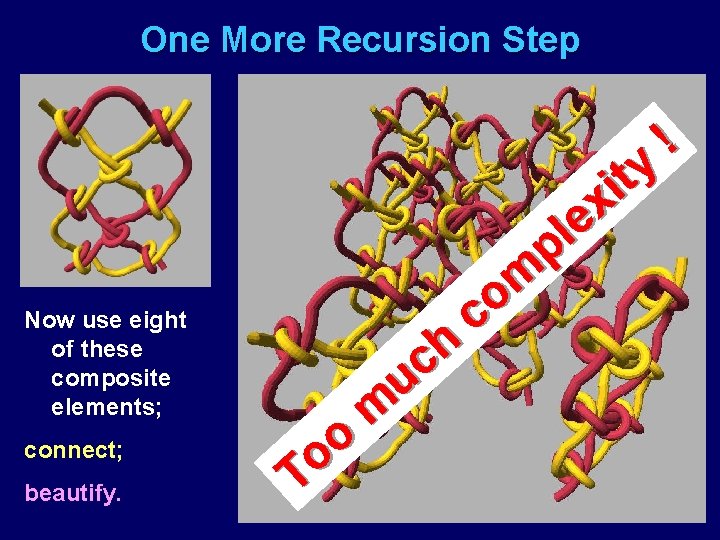 One More Recursion Step

Now use eight of these composite elements;

connect;

beautify.

Too much complexity !